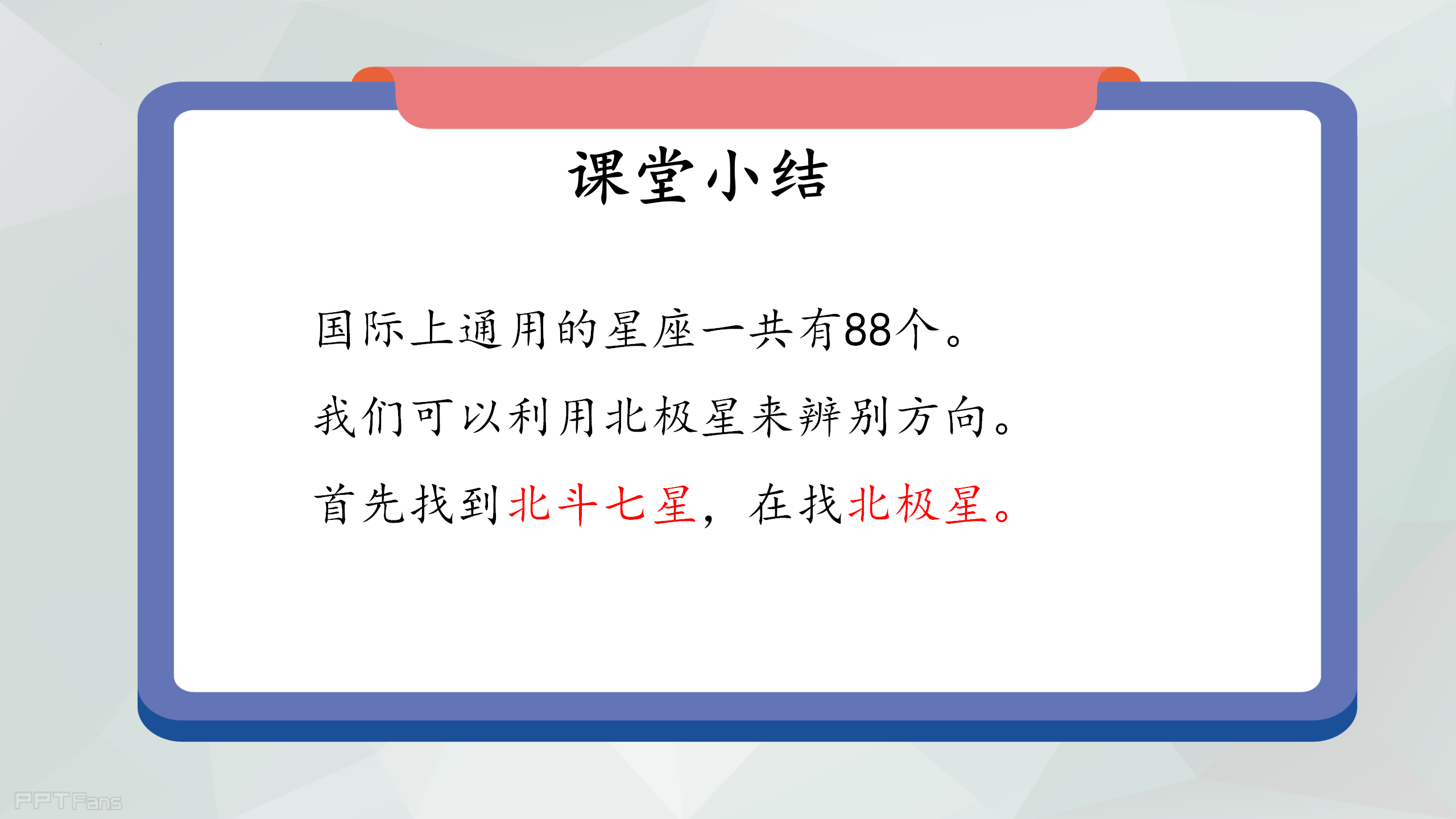 课堂小结

国际上通用的星座一共有88个。

我们可以利用北极星来辨别方向。

首先找到北斗七星，在找北极星。

PPTFans